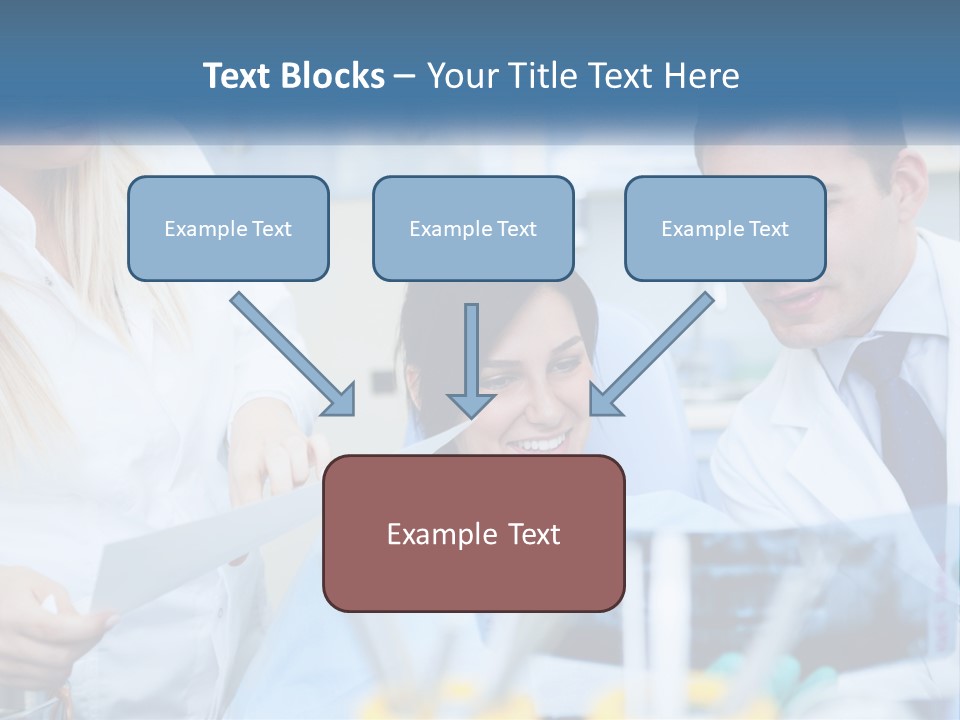 Text Blocks – Your Title Text Here

Example Text

Example Text

Example Text

Example Text